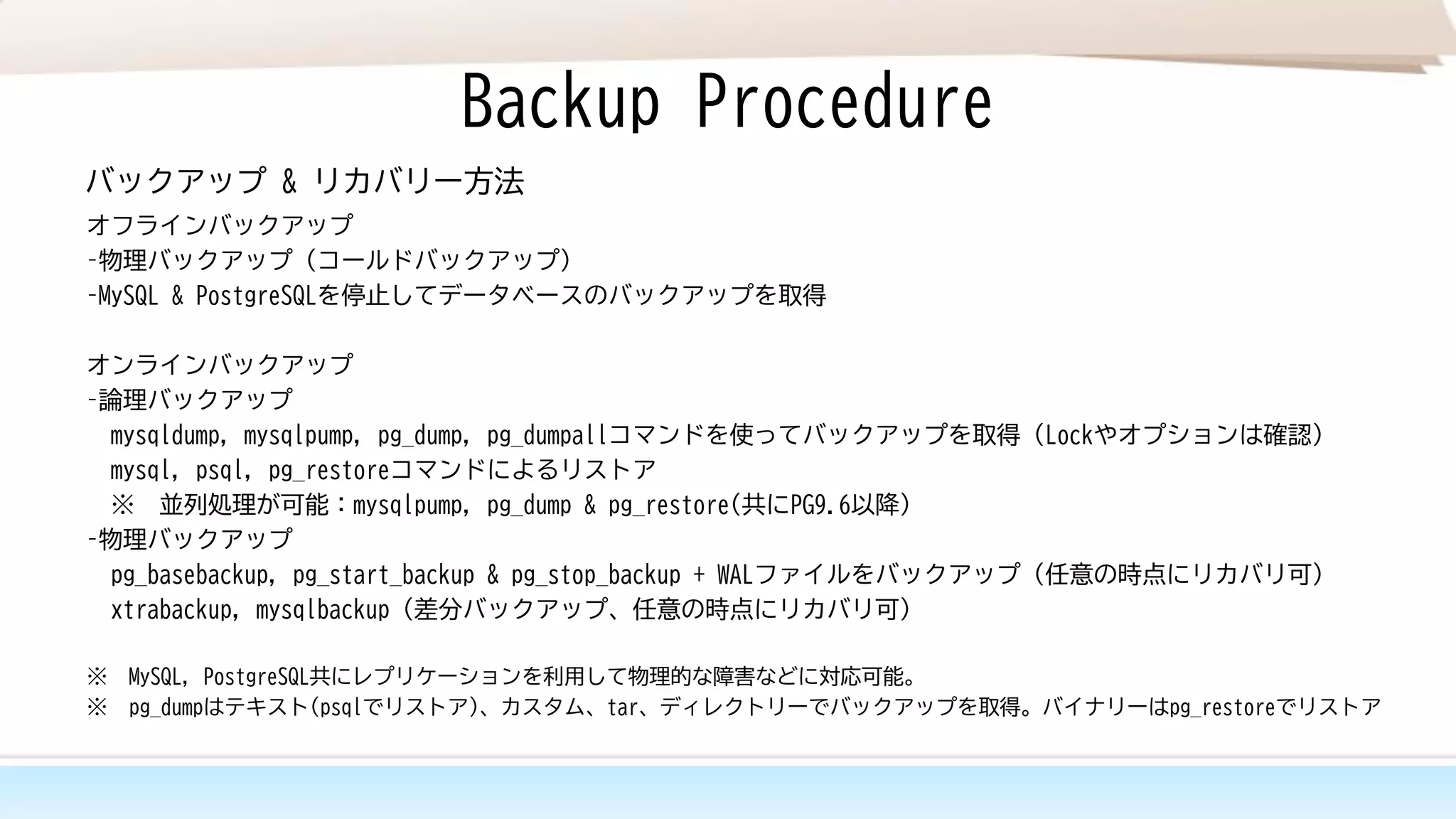 Backup Procedure

バックアップ & リカバリー方法

オフラインバックアップ
-物理バックアップ（コールドバックアップ）
-MySQL & PostgreSQLを停止してデータベースのバックアップを取得

オンラインバックアップ
-論理バックアップ
mysqldump, mysqlpump, pg_dump, pg_dumpallコマンドを使ってバックアップを取得（Lockやオプションは確認）
mysql, psql, pg_restoreコマンドによるリストア
※ 並列処理が可能：mysqlpump, pg_dump & pg_restore(共にPG9.6以降)
-物理バックアップ
pg_basebackup, pg_start_backup & pg_stop_backup + WALファイルをバックアップ（任意の時点にリカバリ可）
xtrabackup, mysqlbackup（差分バックアップ、任意の時点にリカバリ可）

※ MySQL, PostgreSQL共にレプリケーションを利用して物理的な障害などに対応可能。
※ pg_dumpはテキスト(psqlでリストア)、カスタム、tar、ディレクトリーでバックアップを取得。バイナリーはpg_restoreでリストア